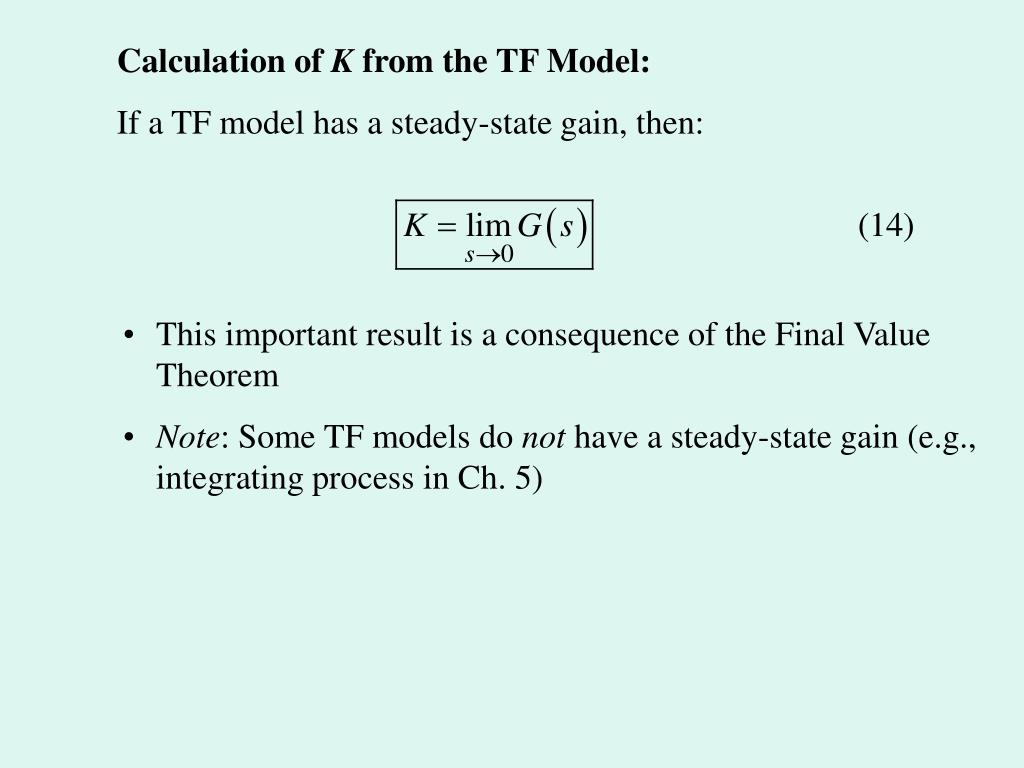 Calculation of $K$ from the TF Model:

If a TF model has a steady-state gain, then:

$K = \lim_{s \to 0} G(s)$ (14)

• This important result is a consequence of the Final Value Theorem

• Note: Some TF models do not have a steady-state gain (e.g., integrating process in Ch. 5)